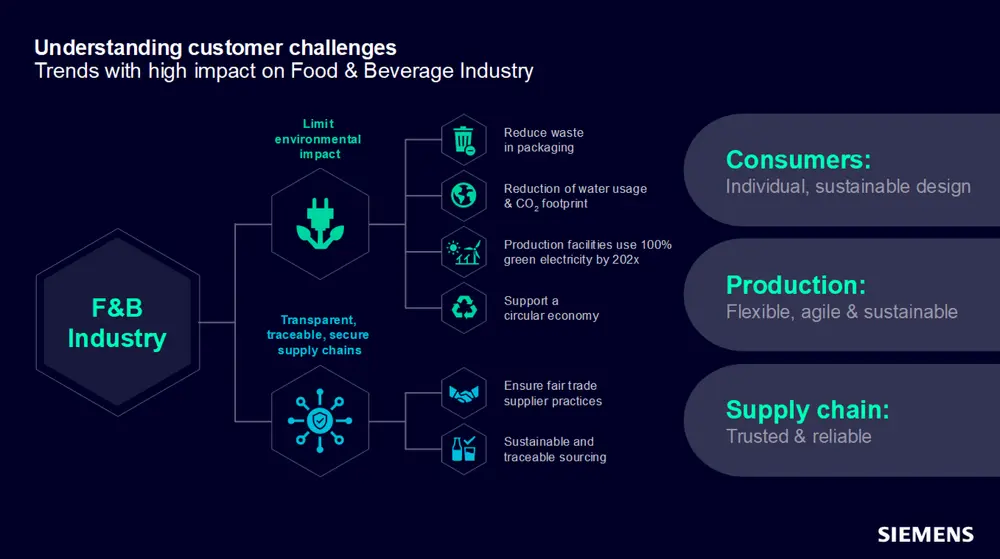 Understanding customer challenges
Trends with high impact on Food & Beverage Industry

F&B Industry

Limit environmental impact

Reduce waste in packaging

Reduction of water usage & $CO_2$ footprint

Production facilities use 100% green electricity by 202x

Support a circular economy

Transparent, traceable, secure supply chains

Ensure fair trade supplier practices

Sustainable and traceable sourcing

Consumers:
Individual, sustainable design

Production:
Flexible, agile & sustainable

Supply chain:
Trusted & reliable

SIEMENS